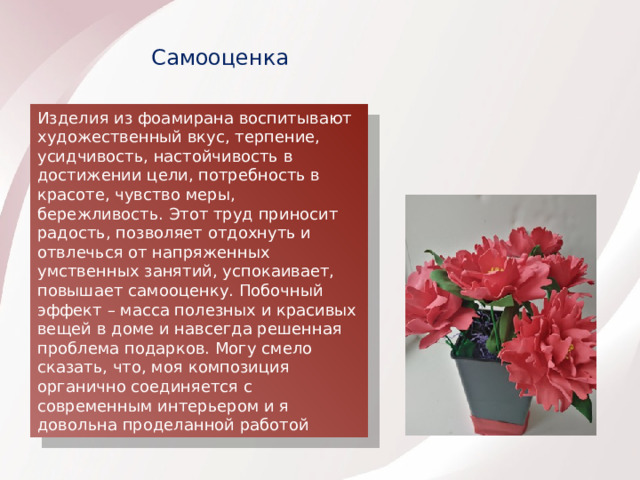 Самооценка

Изделия из фоамирана воспитывают художественный вкус, терпение, усидчивость, настойчивость в достижении цели, потребность в красоте, чувство меры, бережливость. Этот труд приносит радость, позволяет отдохнуть и отвлечься от напряженных умственных занятий, успокаивает, повышает самооценку. Побочный эффект – масса полезных и красивых вещей в доме и навсегда решенная проблема подарков. Могу смело сказать, что, моя композиция органично соединяется с современным интерьером и я довольна проделанной работой